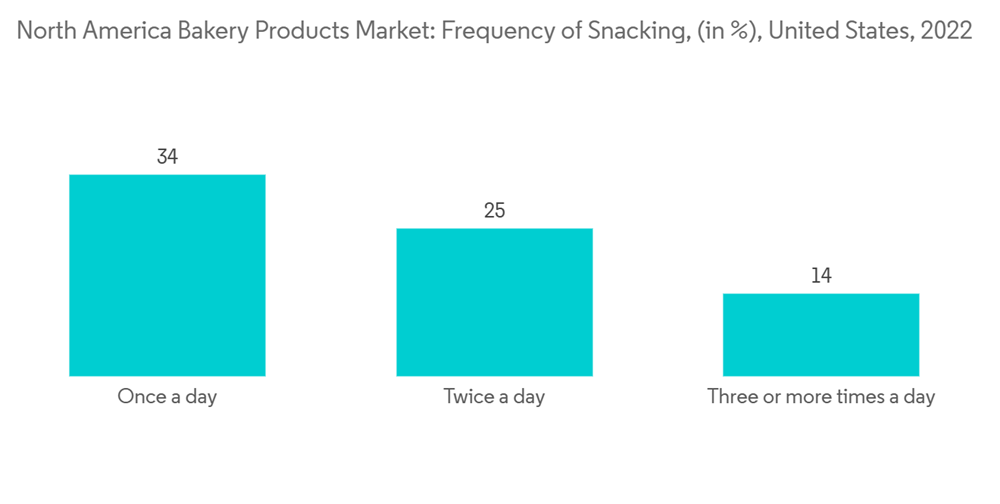 North America Bakery Products Market: Frequency of Snacking, (in %), United States, 2022

34

25

14

Once a day

Twice a day

Three or more times a day